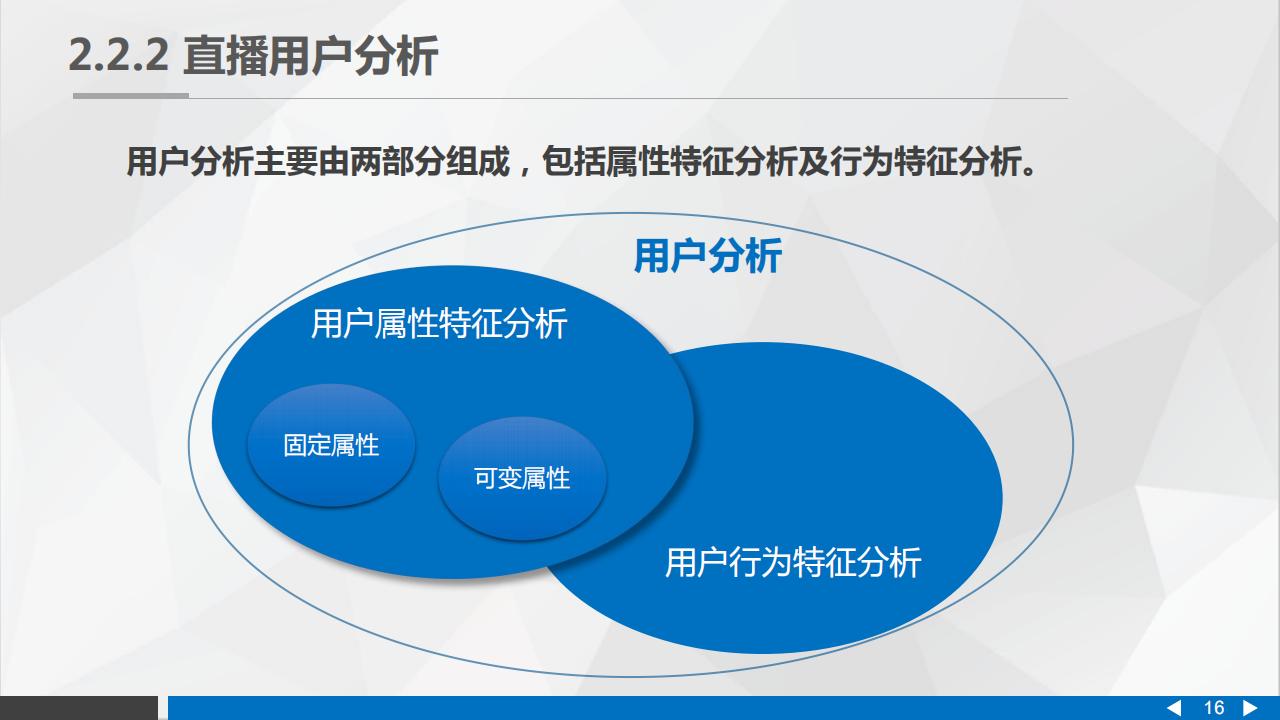 2.2.2 直播用户分析

用户分析主要由两部分组成，包括属性特征分析及行为特征分析。

用户分析

用户属性特征分析

固定属性

可变属性

用户行为特征分析

16